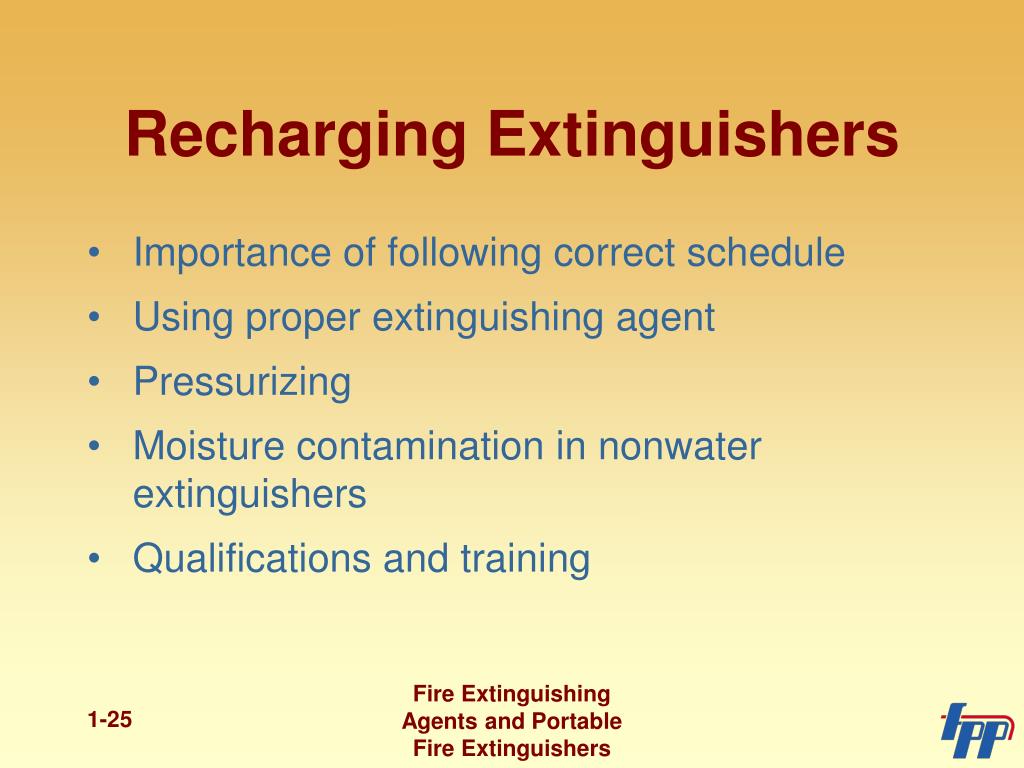 Recharging Extinguishers

• Importance of following correct schedule
• Using proper extinguishing agent
• Pressurizing
• Moisture contamination in nonwater extinguishers
• Qualifications and training

1-25

Fire Extinguishing Agents and Portable Fire Extinguishers

FPP